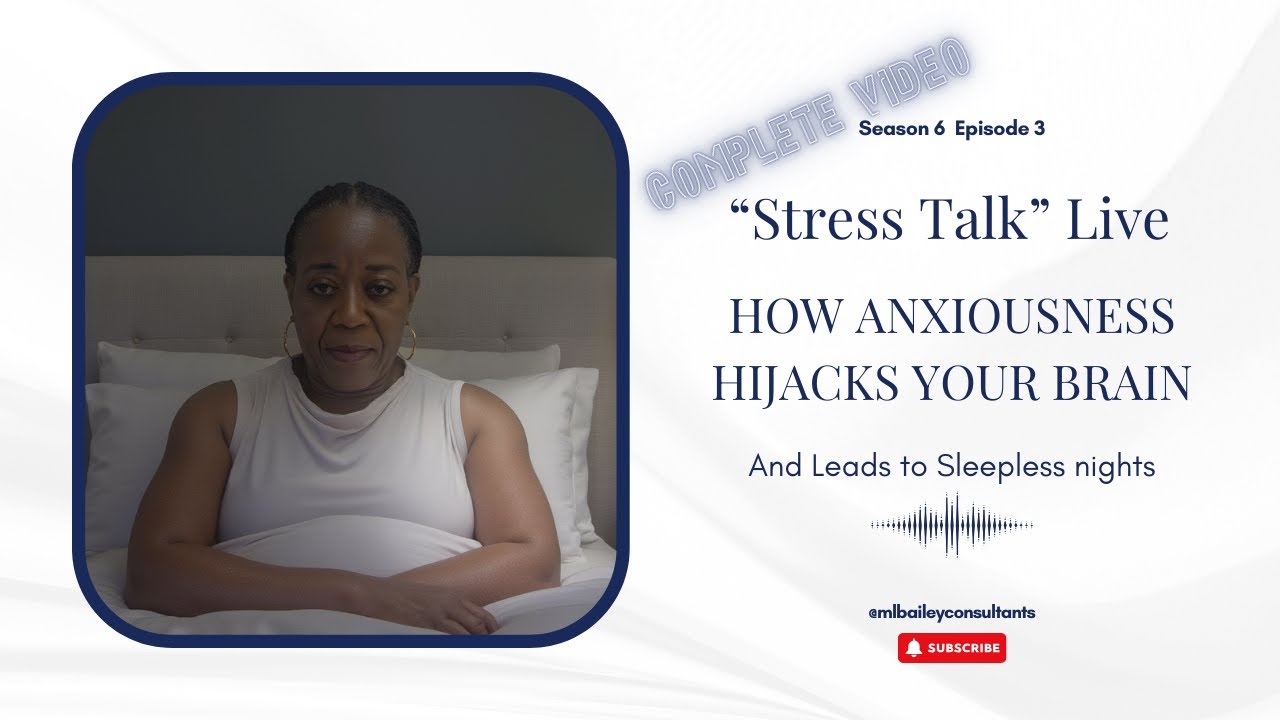 COMPLETE VIDEO

Season 6 Episode 3

“Stress Talk” Live

HOW ANXIOUSNESS HIJACKS YOUR BRAIN

And Leads to Sleepless nights

@mlbaileyconsultants

SUBSCRIBE